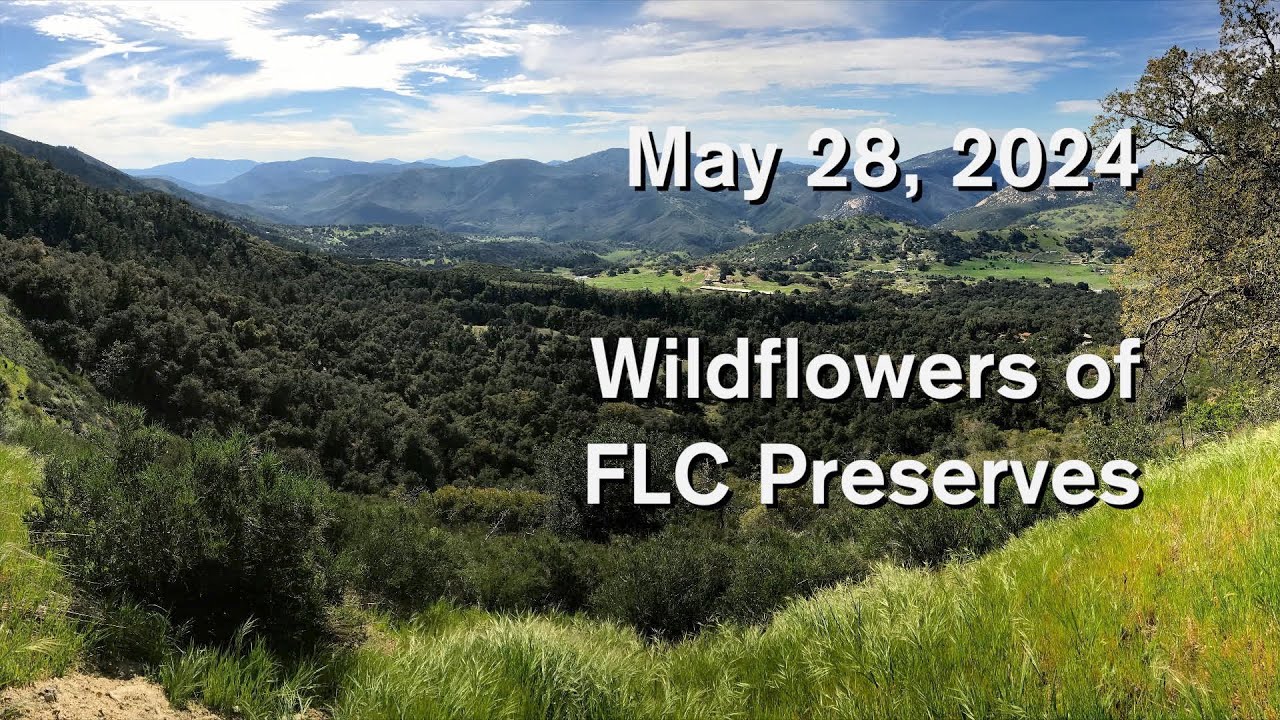 May 28, 2024

Wildflowers of FLC Preserves